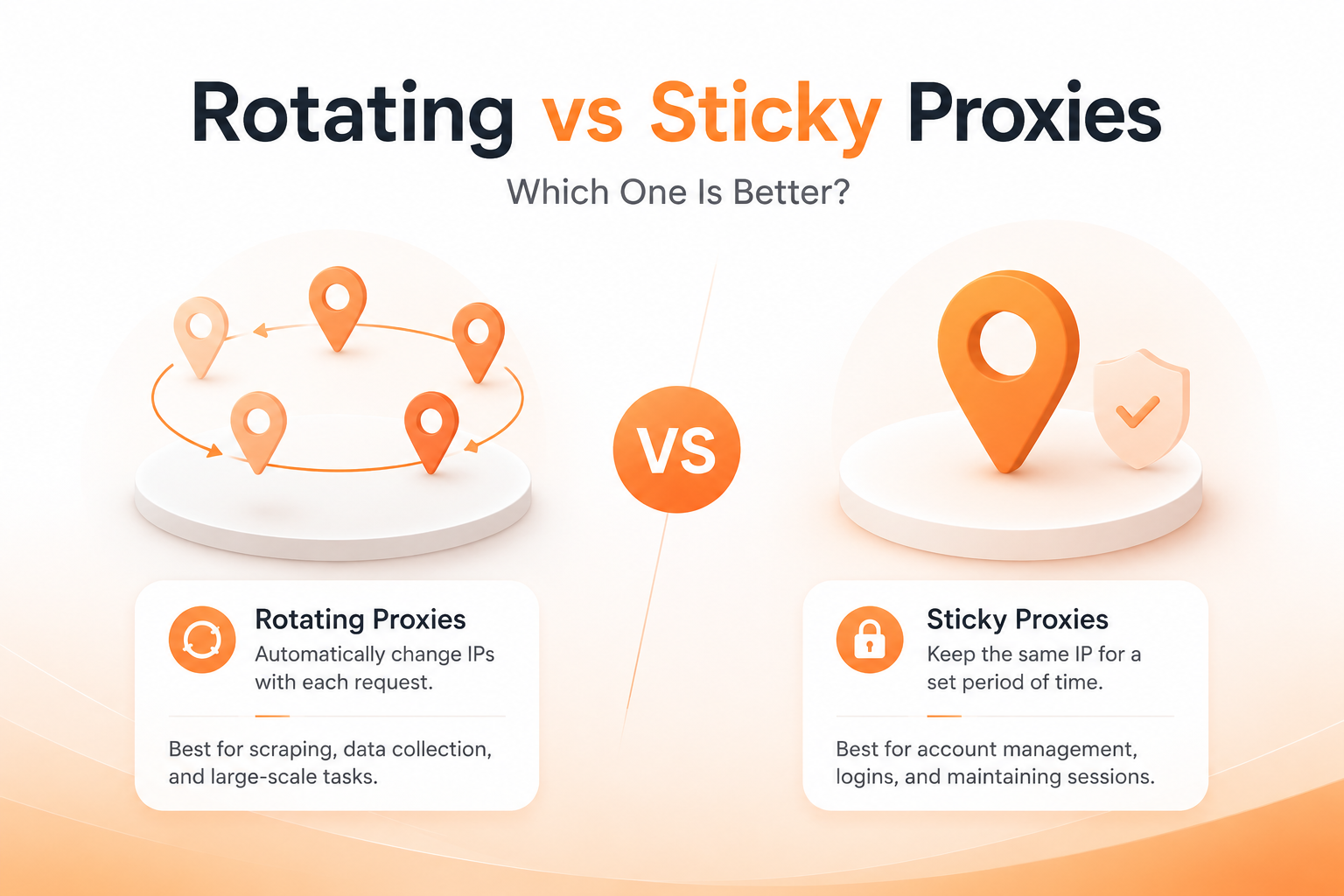 Rotating vs Sticky Proxies

Which One Is Better?

VS

Rotating Proxies
Automatically change IPs with each request.

Best for scraping, data collection, and large-scale tasks.

Sticky Proxies
Keep the same IP for a set period of time.

Best for account management, logins, and maintaining sessions.